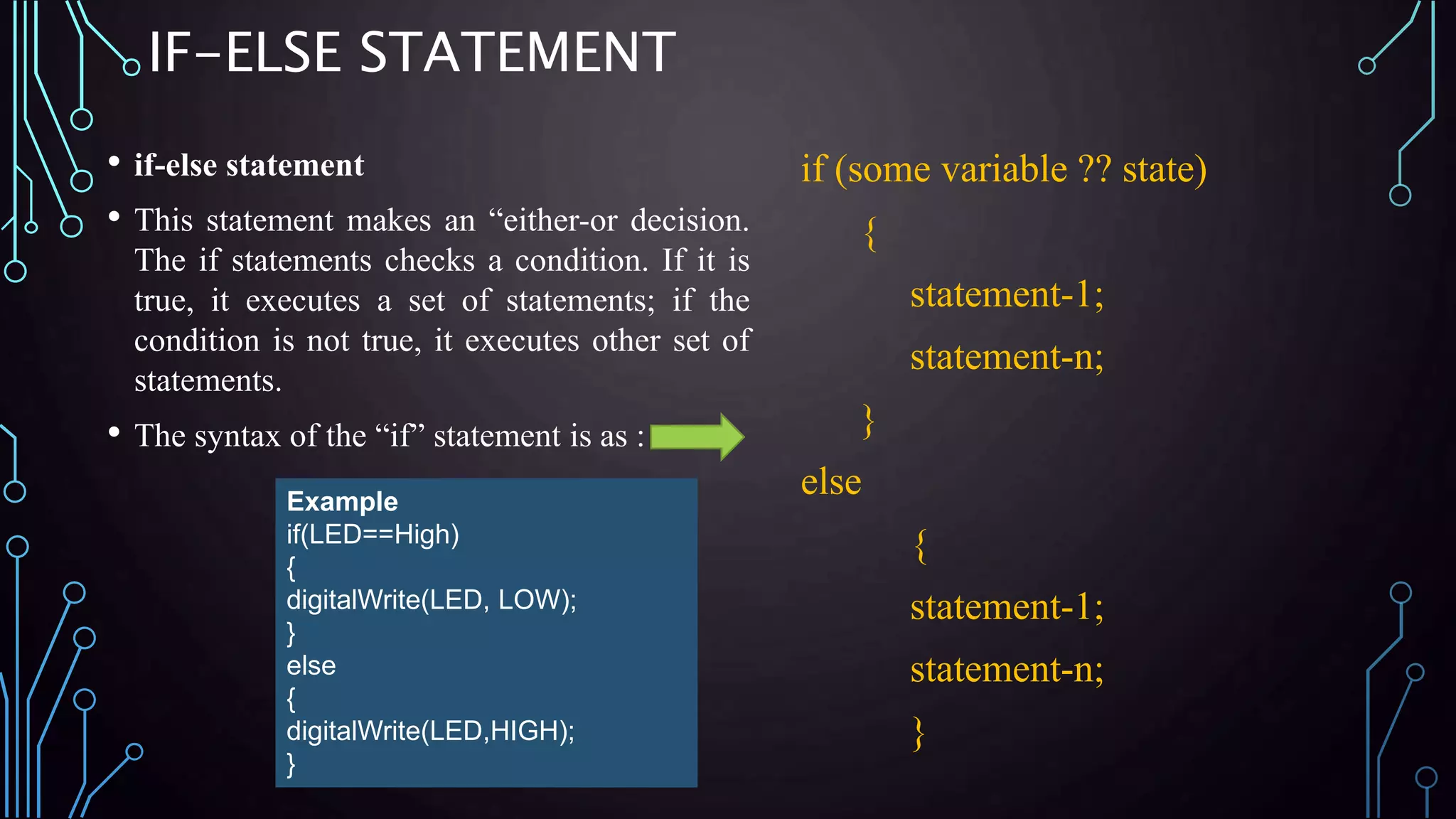 IF-ELSE STATEMENT

• if-else statement

• This statement makes an “either-or decision. The if statements checks a condition. If it is true, it executes a set of statements; if the condition is not true, it executes other set of statements.

• The syntax of the “if” statement is as :

Example
if(LED==High)
{
digitalWrite(LED, LOW);
}
else
{
digitalWrite(LED,HIGH);
}

if (some variable ?? state)
{
statement-1;
statement-n;
}
else
{
statement-1;
statement-n;
}